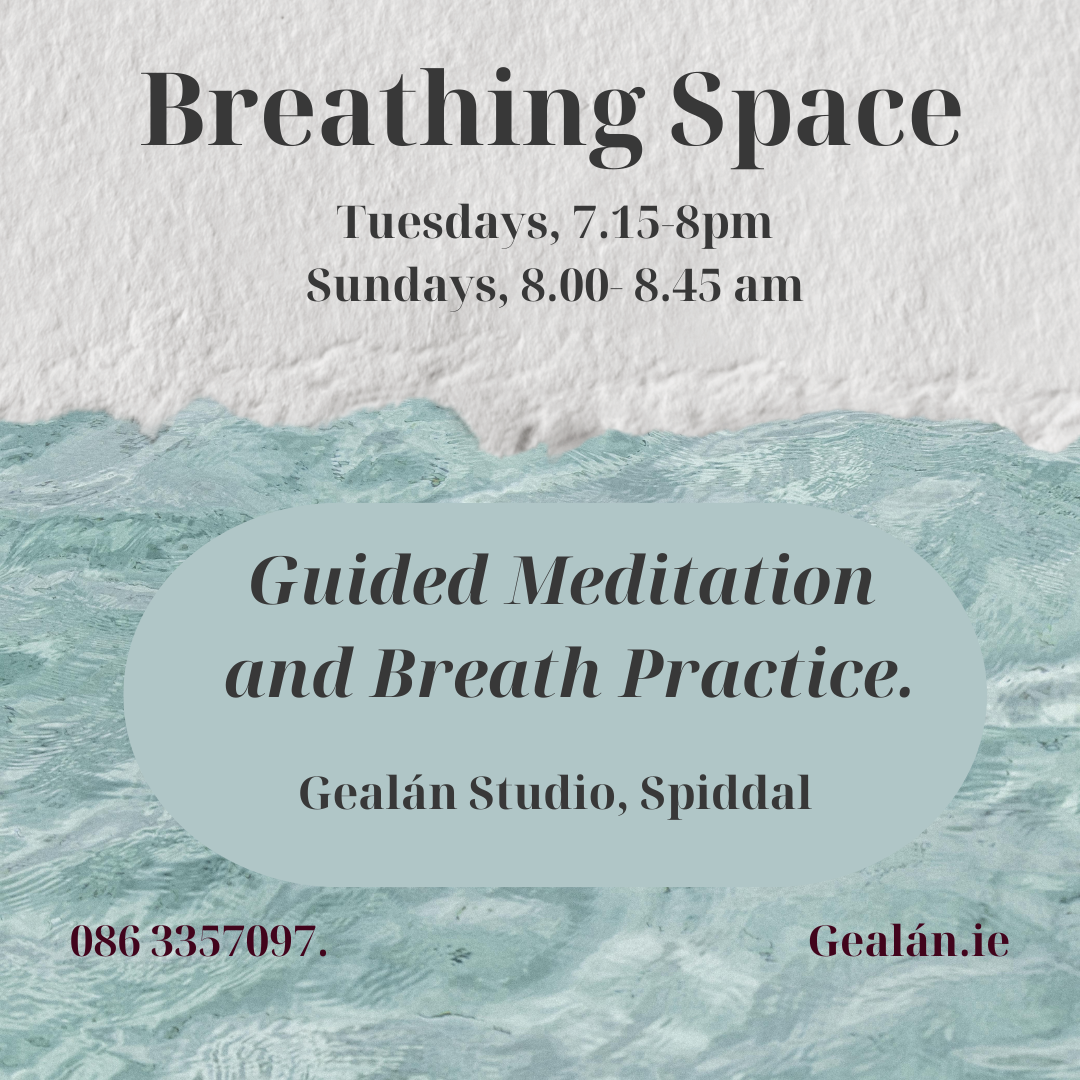 Breathing Space

Tuesdays, 7.15-8pm
Sundays, 8.00- 8.45 am

Guided Meditation and Breath Practice.

Gealán Studio, Spiddal

086 3357097.

Gealán.ie